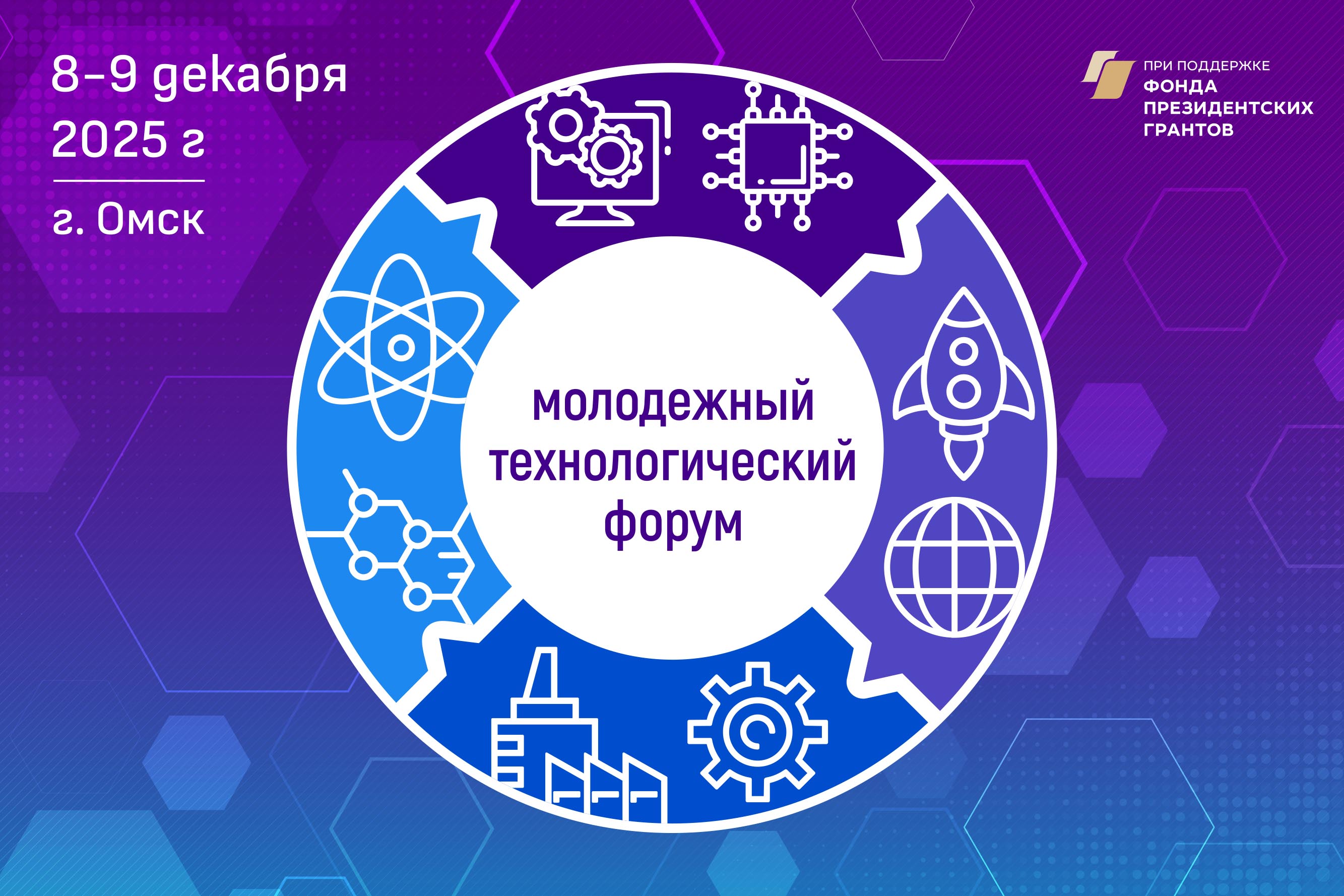 8–9 декабря
2025 г

г. Омск

ПРИ ПОДДЕРЖКЕ
ФОНДА
ПРЕЗИДЕНТСКИХ
ГРАНТОВ

молодежный
технологический
форум